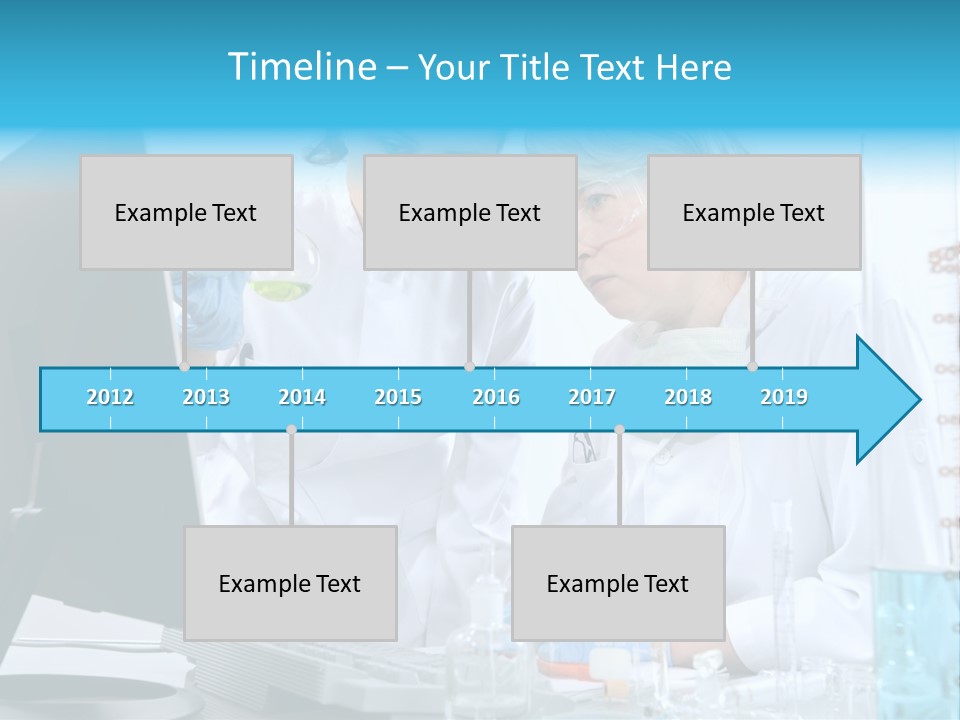 Timeline – Your Title Text Here

Example Text

Example Text

Example Text

2012 2013 2014 2015 2016 2017 2018 2019

Example Text

Example Text